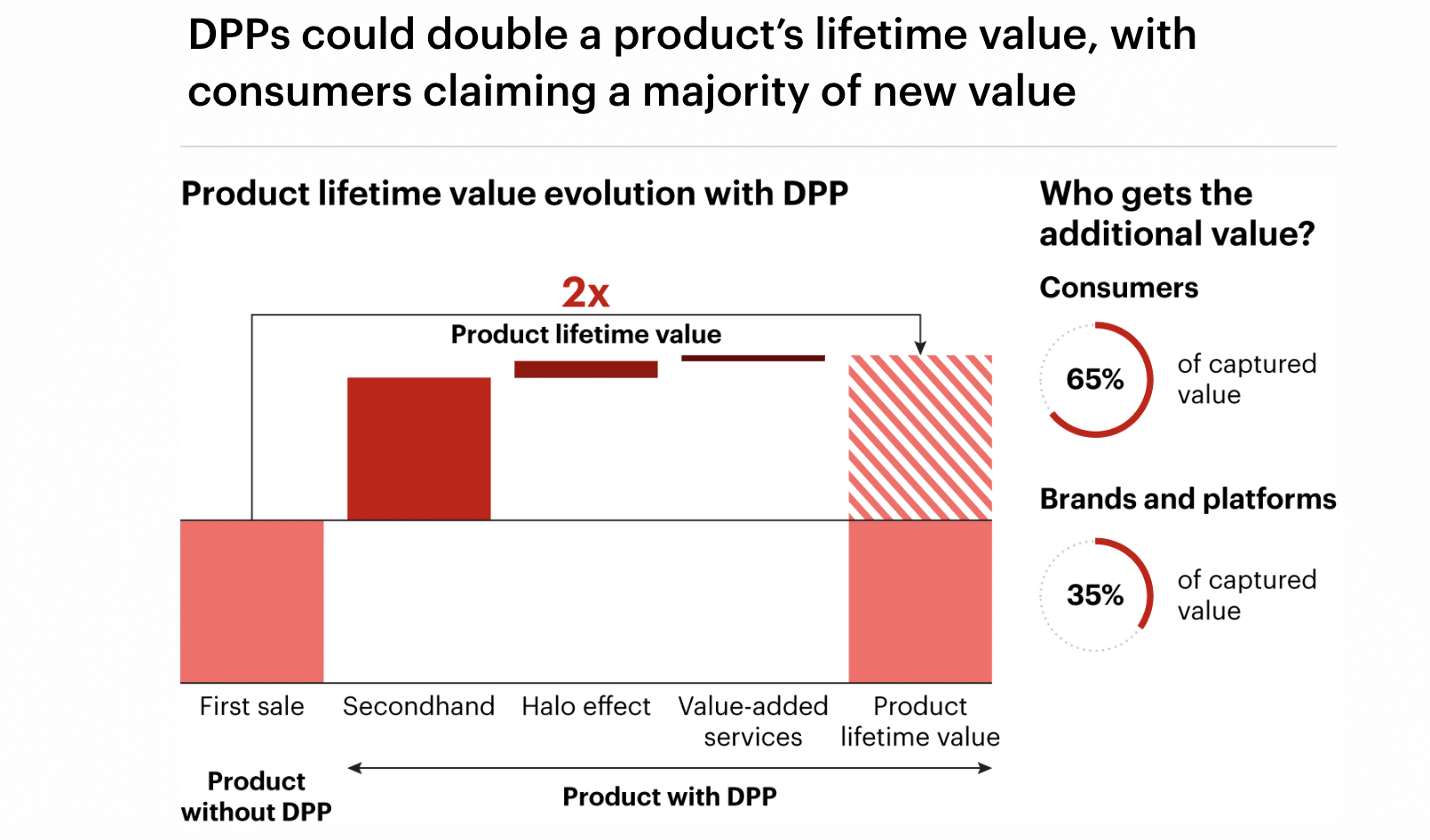 DPPs could double a product's lifetime value, with consumers claiming a majority of new value

Product lifetime value evolution with DPP

2x

Product lifetime value

First sale

Secondhand

Halo effect

Value-added services

Product lifetime value

Product without DPP

Product with DPP

Who gets the additional value?

Consumers

65%

of captured value

Brands and platforms

35%

of captured value